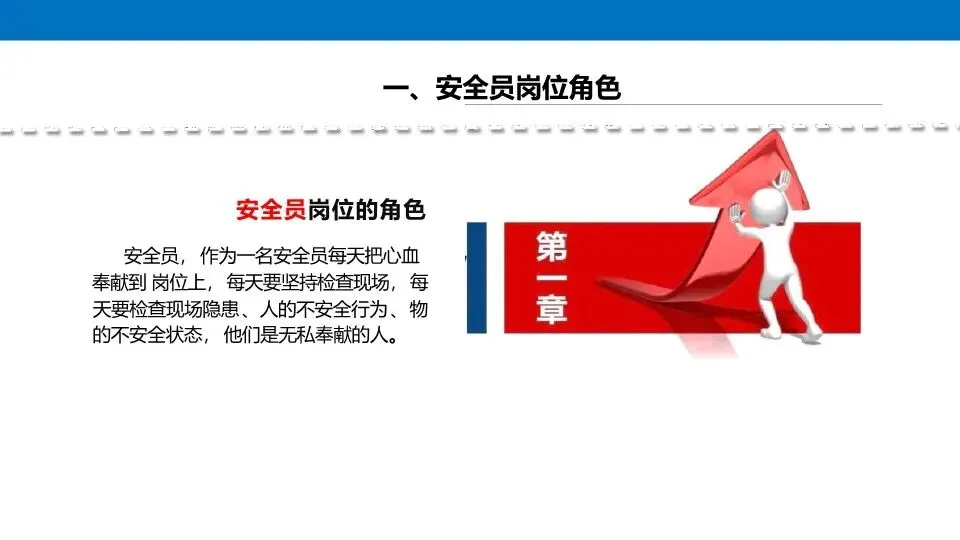 一、安全员岗位角色

安全员岗位的角色

安全员，作为一名安全员每天把心血奉献到 岗位上，每天要坚持检查现场，每天要检查现场隐患、人的不安全行为、物的不安全状态，他们是无私奉献的人。

第一章